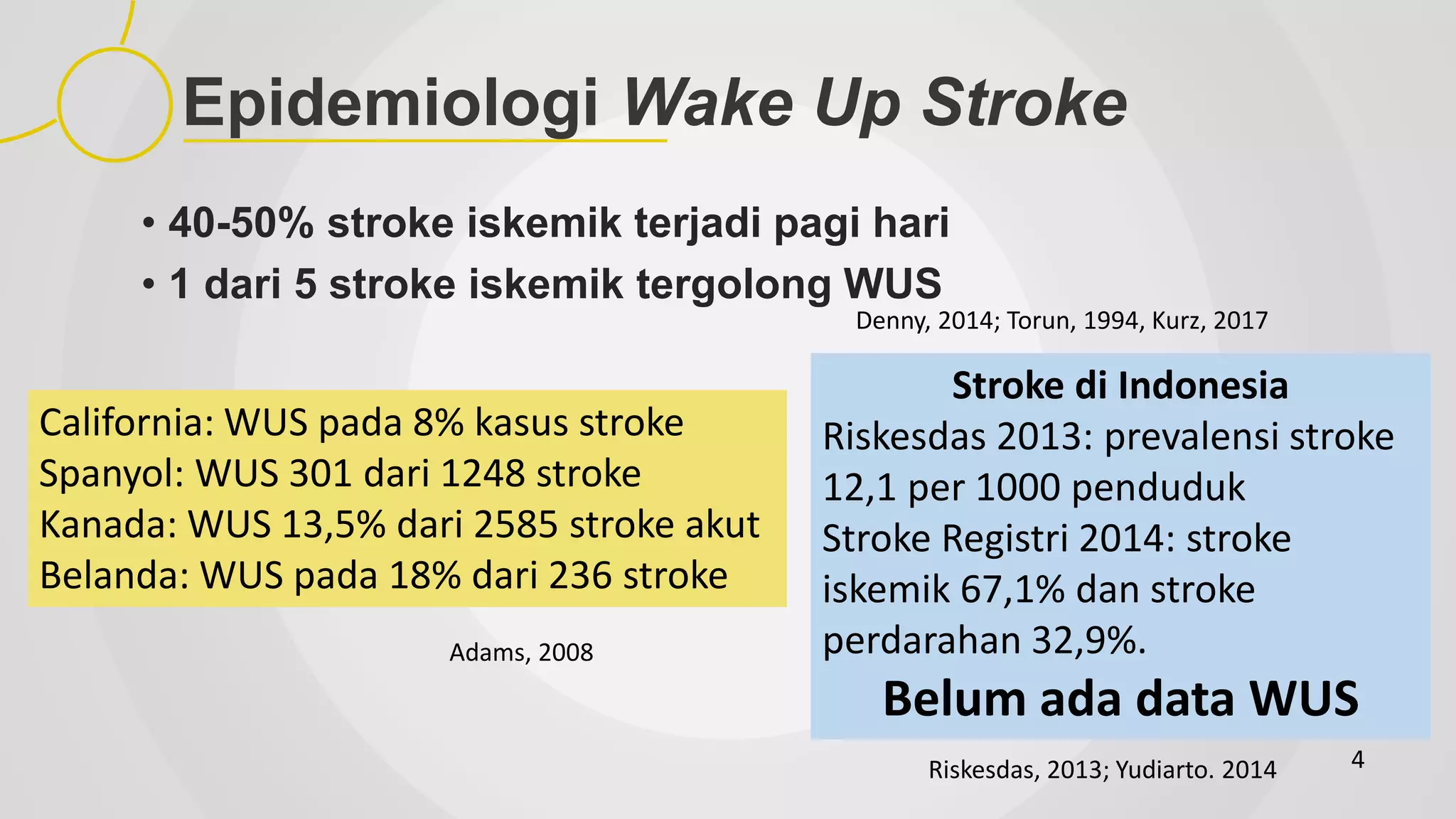 Epidemiologi Wake Up Stroke

• 40-50% stroke iskemik terjadi pagi hari
• 1 dari 5 stroke iskemik tergolong WUS

Denny, 2014; Torun, 1994, Kurz, 2017

California: WUS pada 8% kasus stroke
Spanyol: WUS 301 dari 1248 stroke
Kanada: WUS 13,5% dari 2585 stroke akut
Belanda: WUS pada 18% dari 236 stroke

Adams, 2008

Stroke di Indonesia
Riskesdas 2013: prevalensi stroke 12,1 per 1000 penduduk
Stroke Registri 2014: stroke iskemik 67,1% dan stroke perdarahan 32,9%.
Belum ada data WUS

Riskesdas, 2013; Yudiarto. 2014

4